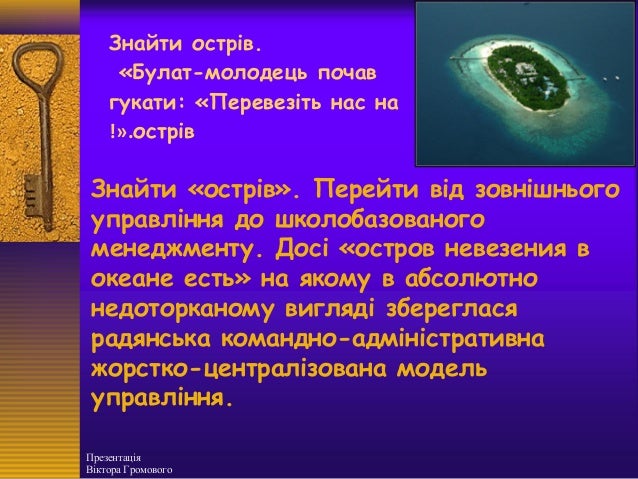 Знайти острів.
«Булат-молодець почав гукати: «Перевезіть нас на !».острів

Знайти «острів». Перейти від зовнішнього управління до школобазованого менеджменту. Досі «остров невезения в океане есть» на якому в абсолютно недоторканому вигляді збереглася радянська командно-адміністративна жорстко-централізована модель управління.

Презентація
Віктора Громового